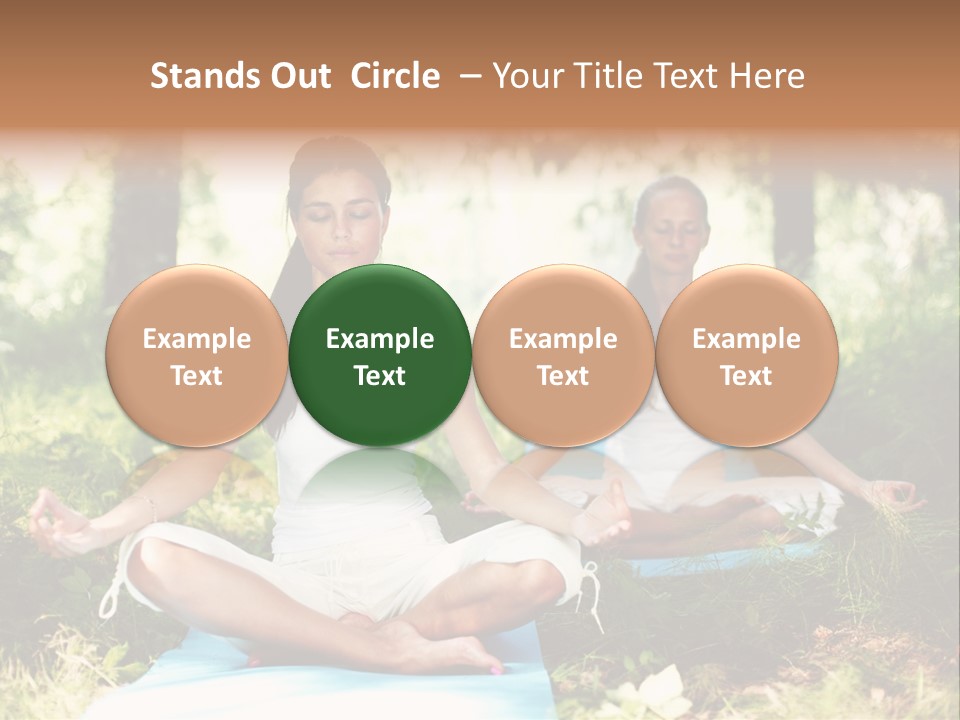 Stands Out  Circle  – Your Title Text Here

Example Text

Example Text

Example Text

Example Text